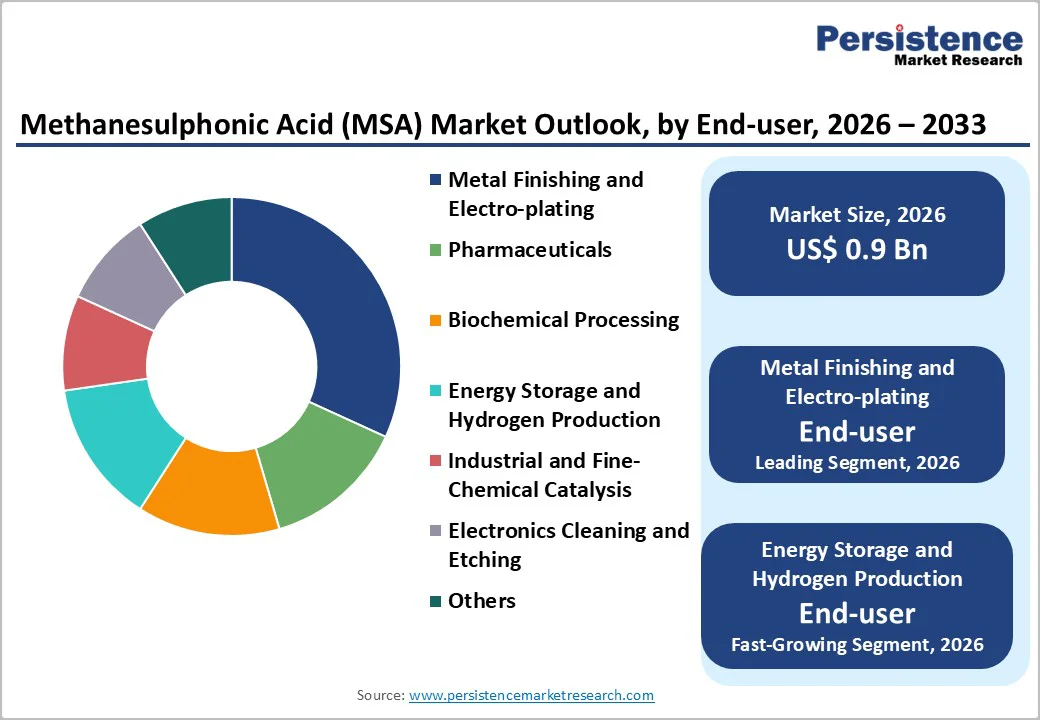 Persistence
Market Research

Methanesulphonic Acid (MSA) Market Outlook, by End-user, 2026 – 2033

Metal Finishing and Electro-plating
Pharmaceuticals
Biochemical Processing
Energy Storage and Hydrogen Production
Industrial and Fine-Chemical Catalysis
Electronics Cleaning and Etching
Others

Market Size, 2026
US$ 0.9 Bn

Metal Finishing and Electro-plating
End-user
Leading Segment, 2026

Energy Storage and Hydrogen Production
End-user
Fast-Growing Segment, 2026

Source: www.persistencemarketresearch.com